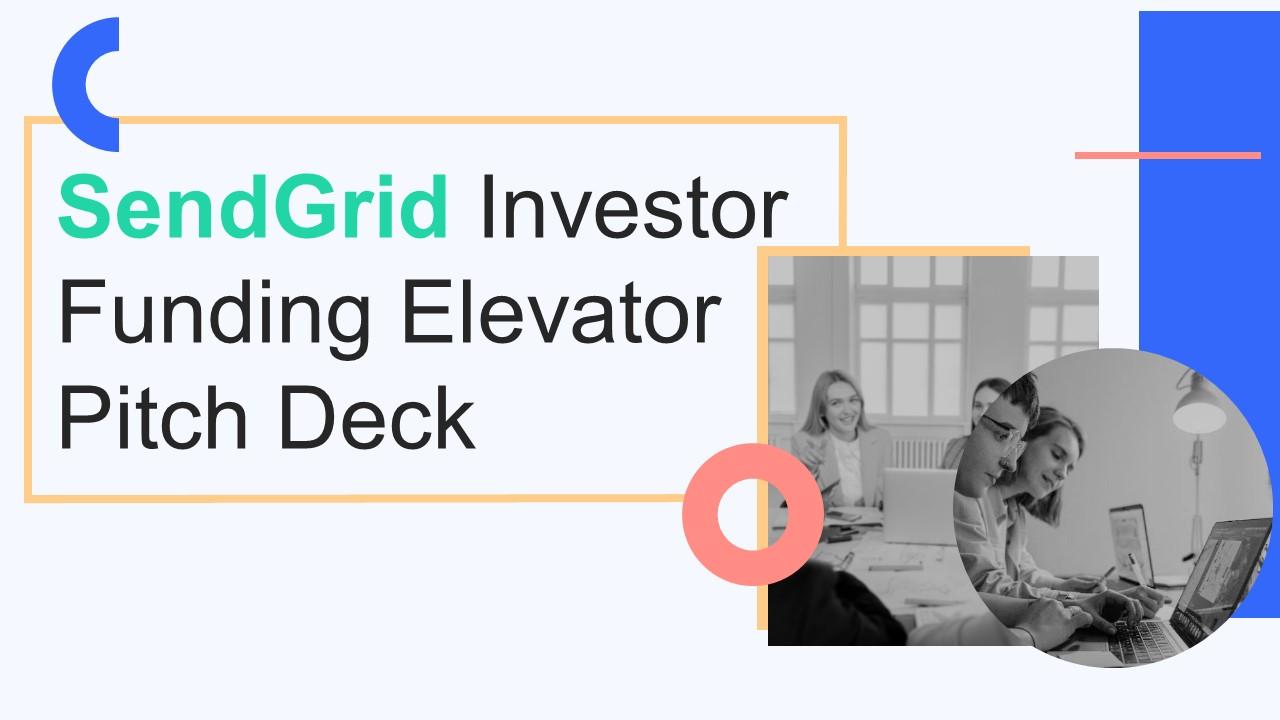 SendGrid Investor Funding Elevator Pitch Deck